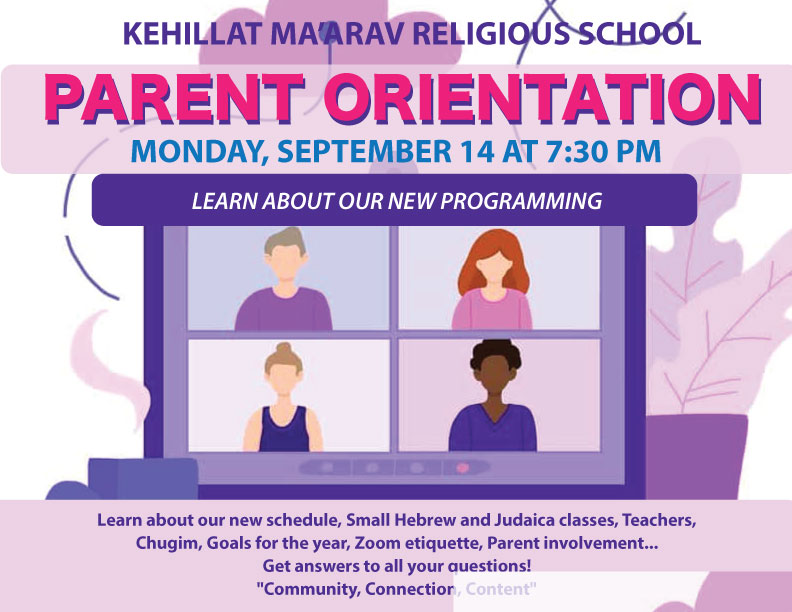 KEHILLAT MA'ARAV RELIGIOUS SCHOOL

PARENT ORIENTATION

MONDAY, SEPTEMBER 14 AT 7:30 PM

LEARN ABOUT OUR NEW PROGRAMMING

Learn about our new schedule, Small Hebrew and Judaica classes, Teachers, Chugim, Goals for the year, Zoom etiquette, Parent involvement...
Get answers to all your questions!
"Community, Connection, Content"